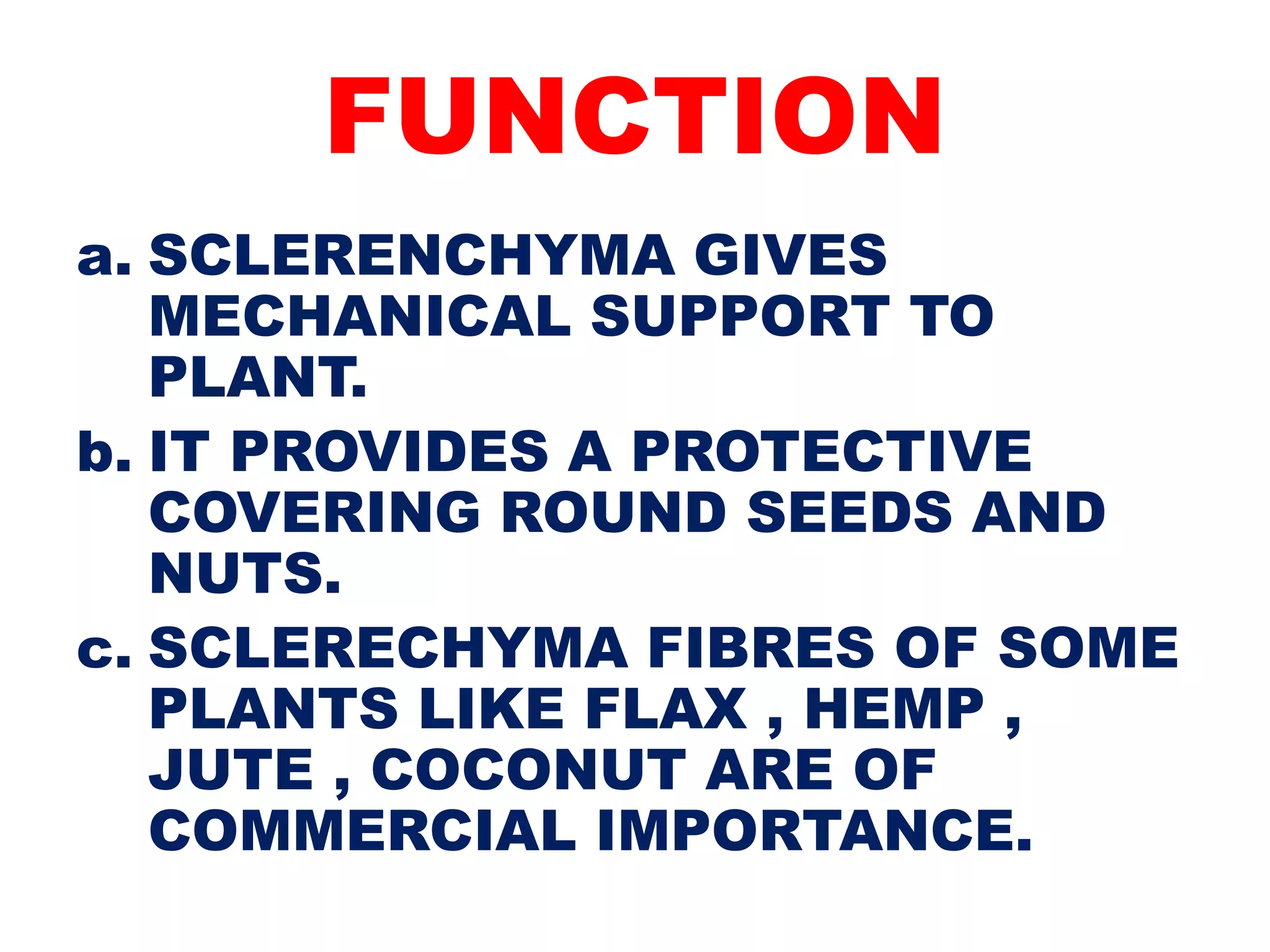 FUNCTION

a. SCLERENCHYMA GIVES MECHANICAL SUPPORT TO PLANT.

b. IT PROVIDES A PROTECTIVE COVERING ROUND SEEDS AND NUTS.

c. SCLERECHYMA FIBRES OF SOME PLANTS LIKE FLAX , HEMP , JUTE , COCONUT ARE OF COMMERCIAL IMPORTANCE.